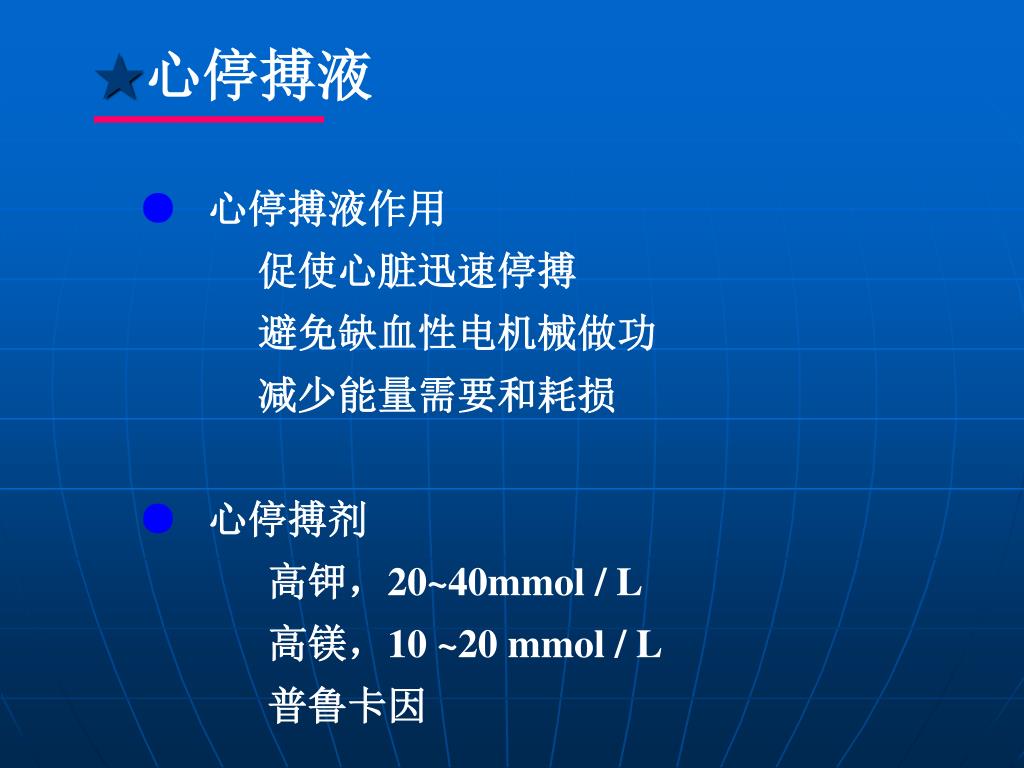 ★心停搏液

● 心停搏液作用

促使心脏迅速停搏

避免缺血性电机械做功

减少能量需要和耗损

● 心停搏剂

高钾，20~40mmol / L

高镁，10 ~20 mmol / L

普鲁卡因